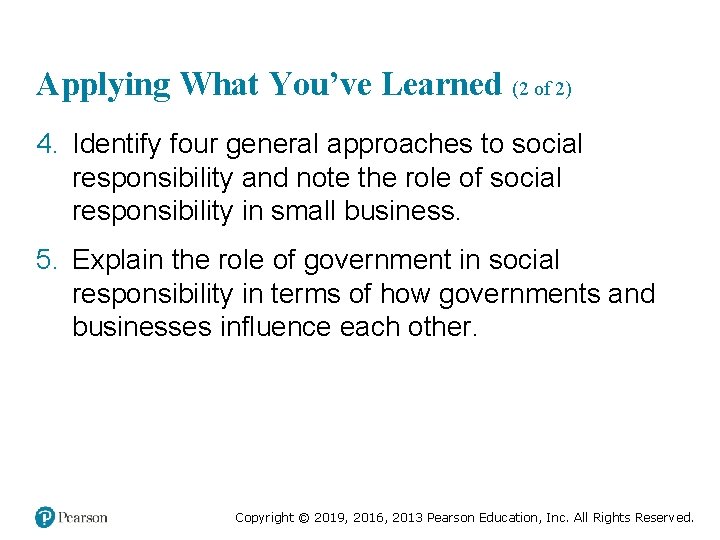 Applying What You've Learned (2 of 2)

4. Identify four general approaches to social responsibility and note the role of social responsibility in small business.

5. Explain the role of government in social responsibility in terms of how governments and businesses influence each other.

Pearson

Copyright © 2019, 2016, 2013 Pearson Education, Inc. All Rights Reserved.